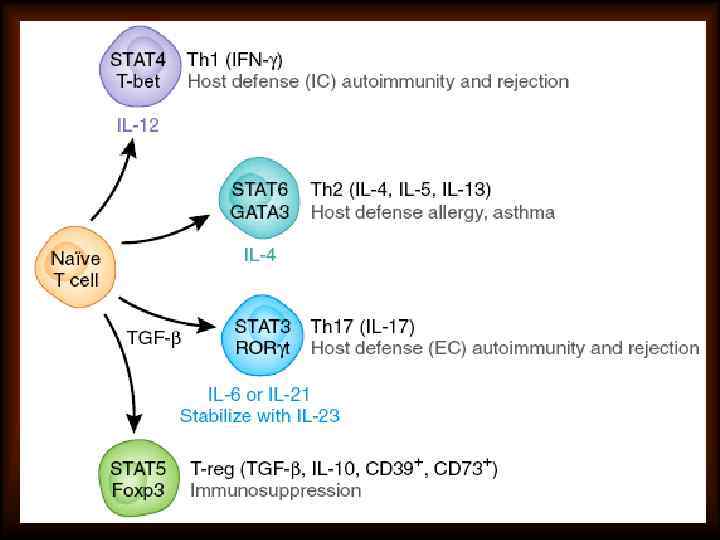 STAT4
T-bet

Th1 (IFN-γ)
Host defense (IC) autoimmunity and rejection

IL-12

STAT6
GATA3

Th2 (IL-4, IL-5, IL-13)
Host defense allergy, asthma

IL-4

Naïve
T cell

TGF-β

STAT3
RORγt

Th17 (IL-17)
Host defense (EC) autoimmunity and rejection

IL-6 or IL-21
Stabilize with IL-23

STAT5
Foxp3

T-reg (TGF-β, IL-10, CD39$^+$, CD73$^+$)
Immunosuppression